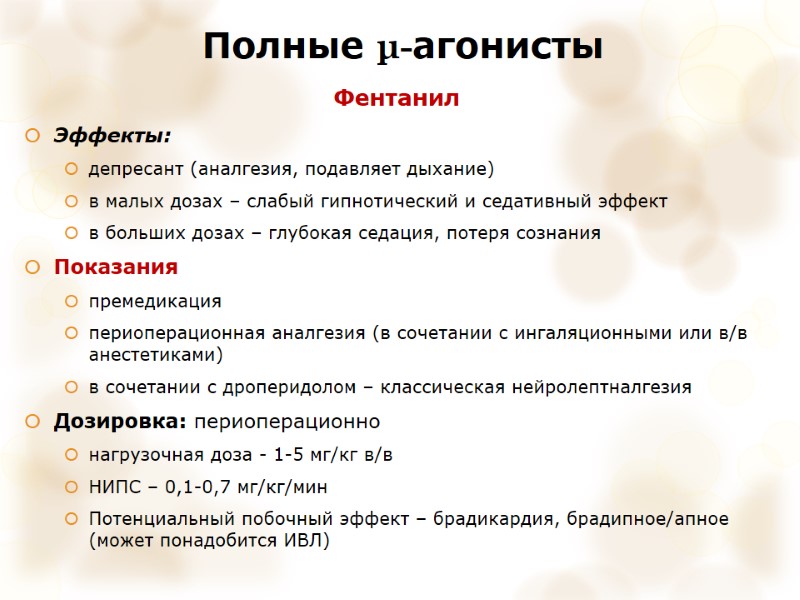 Полные μ-агонисты

Фентанил

Эффекты:

депресант (аналгезия, подавляет дыхание)

в малых дозах – слабый гипнотический и седативный эффект

в больших дозах – глубокая седация, потеря сознания

Показания

премедикация

периоперационная аналгезия (в сочетании с ингаляционными или в/в анестетиками)

в сочетании с дроперидолом – классическая нейролептналгезия

Дозировка: периоперационно

нагрузочная доза - 1-5 мг/кг в/в

НИПС – 0,1-0,7 мг/кг/мин

Потенциальный побочный эффект – брадикардия, брадипное/апное (может понадобится ИВЛ)